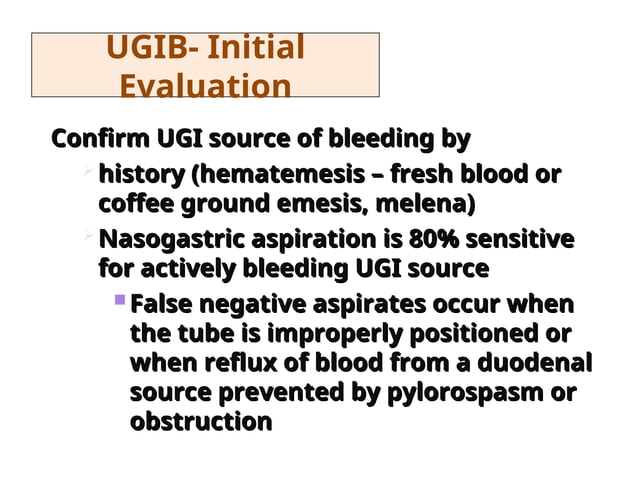 UGIB- Initial Evaluation

Confirm UGI source of bleeding by

history (hematemesis – fresh blood or coffee ground emesis, melena)

Nasogastric aspiration is 80% sensitive for actively bleeding UGI source

False negative aspirates occur when the tube is improperly positioned or when reflux of blood from a duodenal source prevented by pylorospasm or obstruction